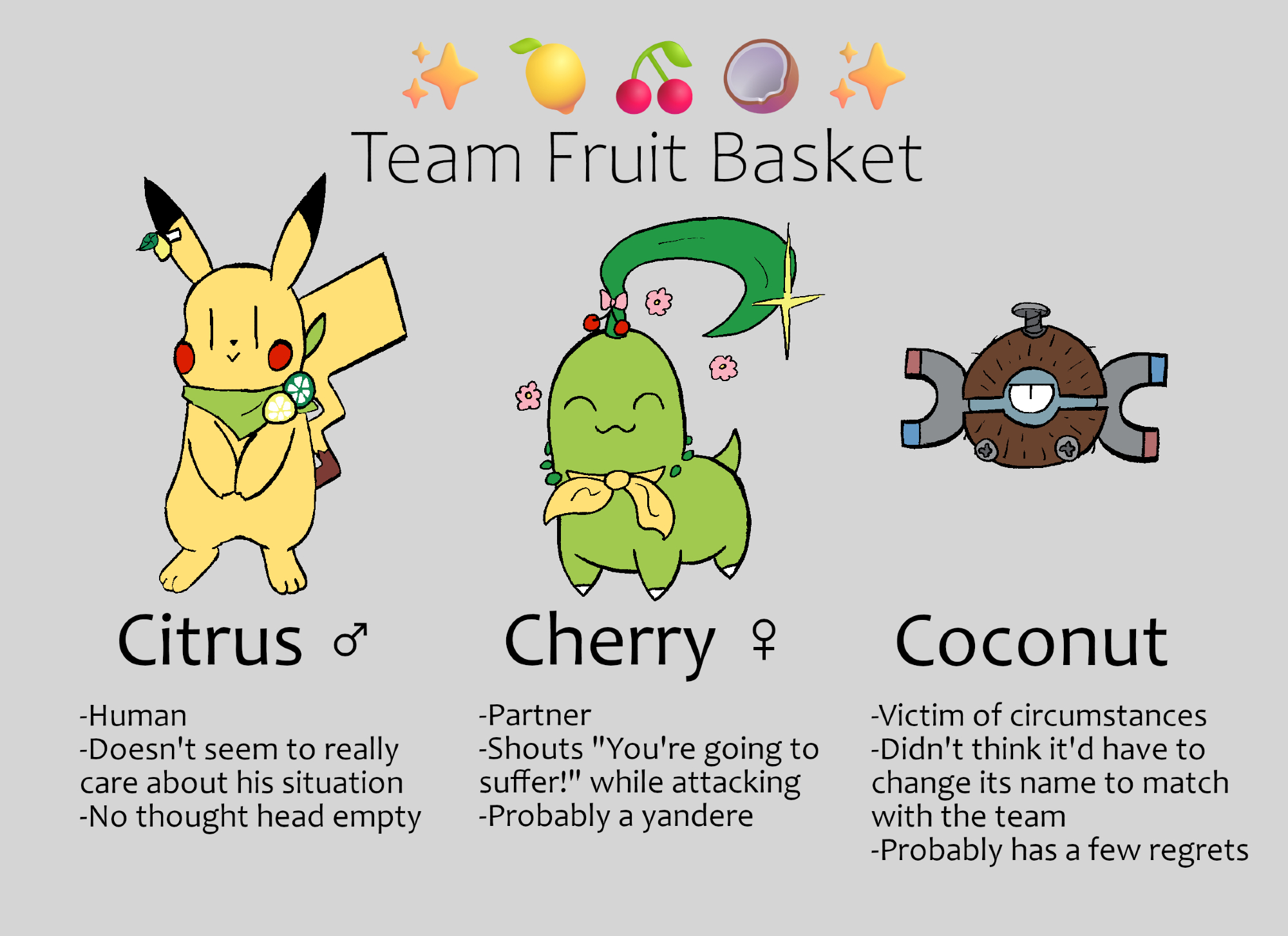 ✨🍋🍒🥥✨
Team Fruit Basket

Citrus ♂

-Human
-Doesn't seem to really care about his situation
-No thought head empty

Cherry ♀

-Partner
-Shouts "You're going to suffer!" while attacking
-Probably a yandere

Coconut

-Victim of circumstances
-Didn't think it'd have to change its name to match with the team
-Probably has a few regrets